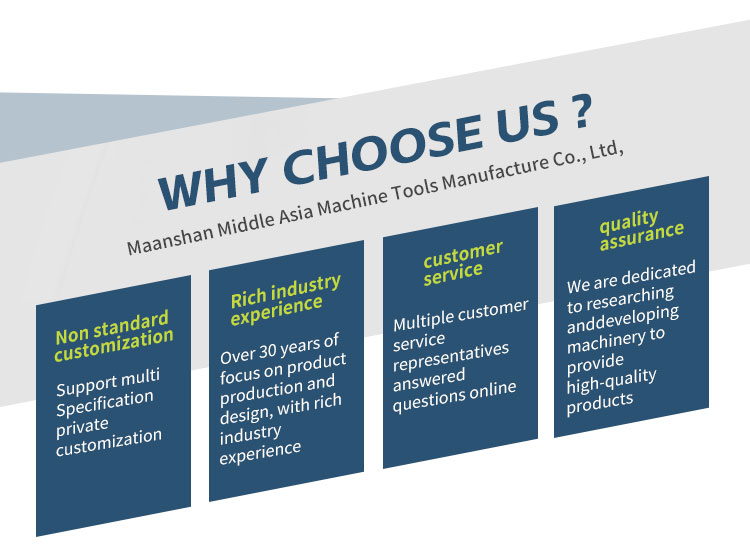 WHY CHOOSE US ?

Maanshan Middle Asia Machine Tools Manufacture Co., Ltd,

Non standard customization

Support multi Specification private customization

Rich industry experience

Over 30 years of focus on product production and design, with rich industry experience

customer service

Multiple customer service representatives answered questions online

quality assurance

We are dedicated to researching anddeveloping machinery to provide high-quality products